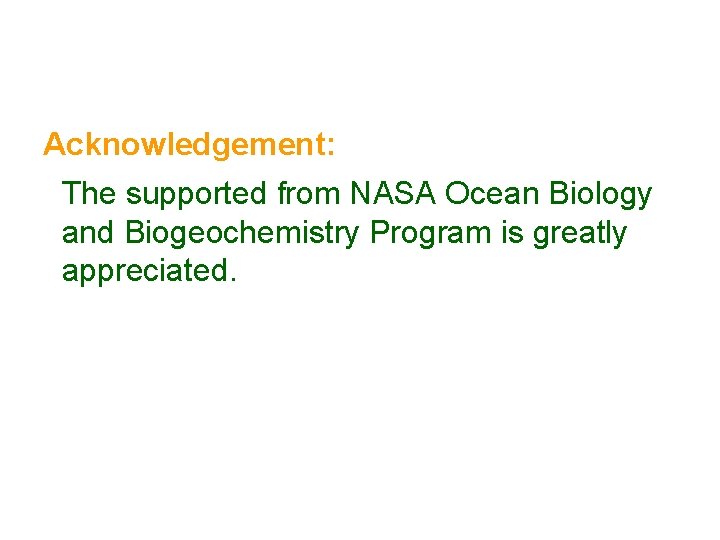 Acknowledgement:

The supported from NASA Ocean Biology and Biogeochemistry Program is greatly appreciated.